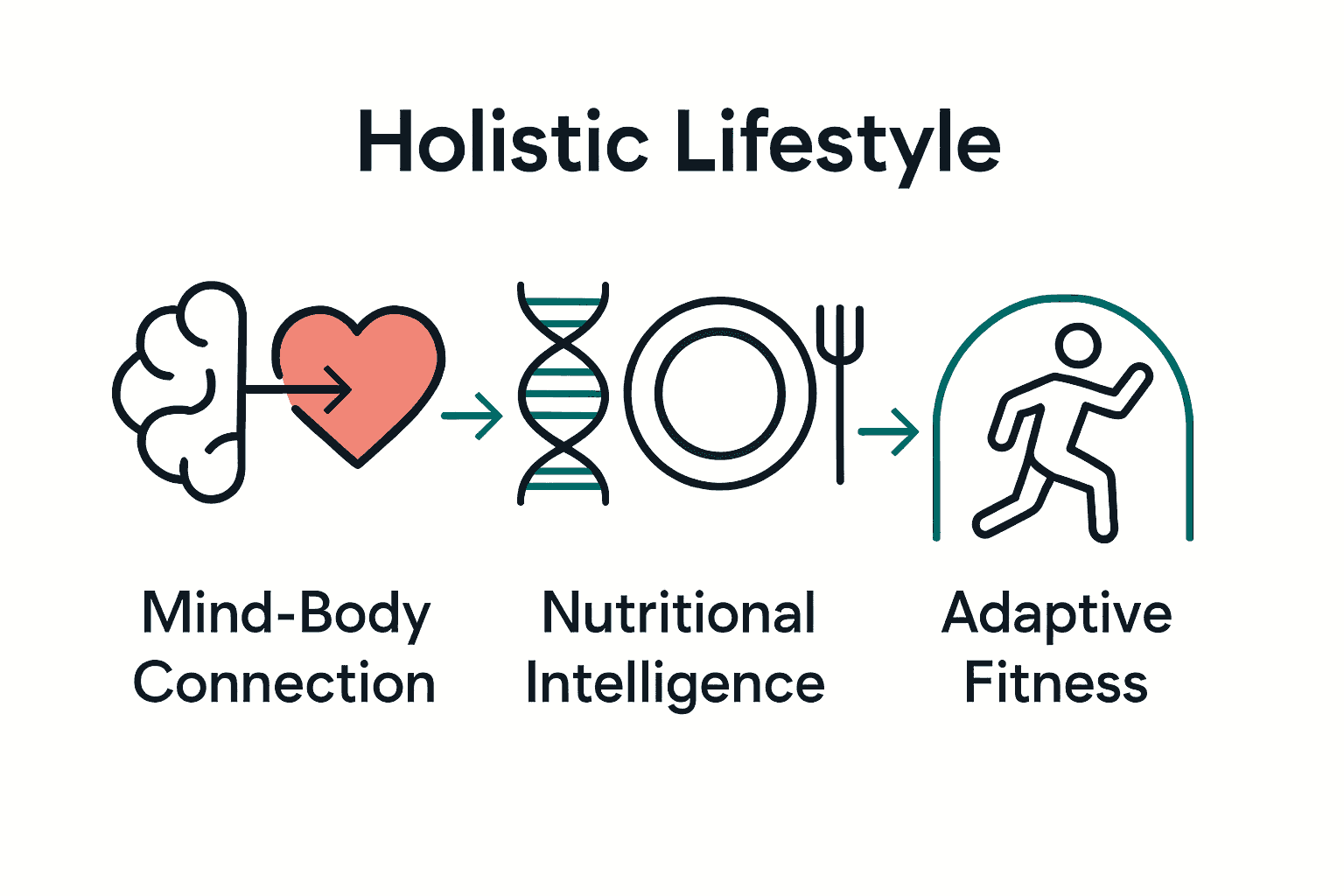 Holistic Lifestyle

Mind-Body Connection

Nutritional Intelligence

Adaptive Fitness